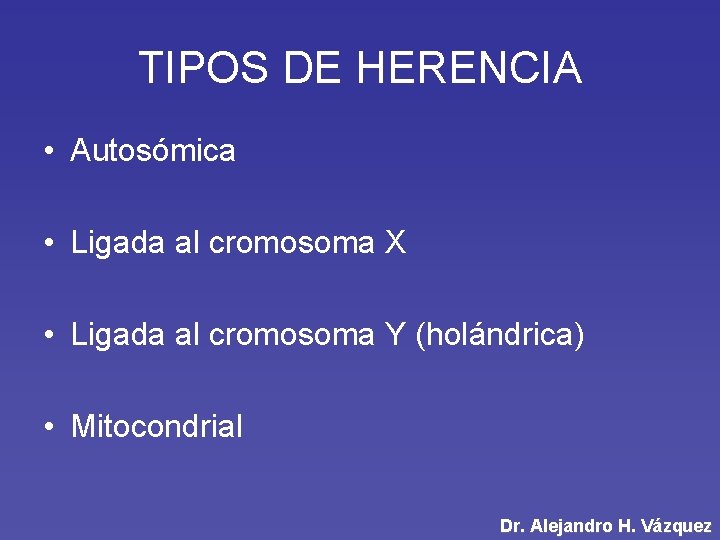 TIPOS DE HERENCIA

• Autosómica

• Ligada al cromosoma X

• Ligada al cromosoma Y (holándrica)

• Mitocondrial

Dr. Alejandro H. Vázquez